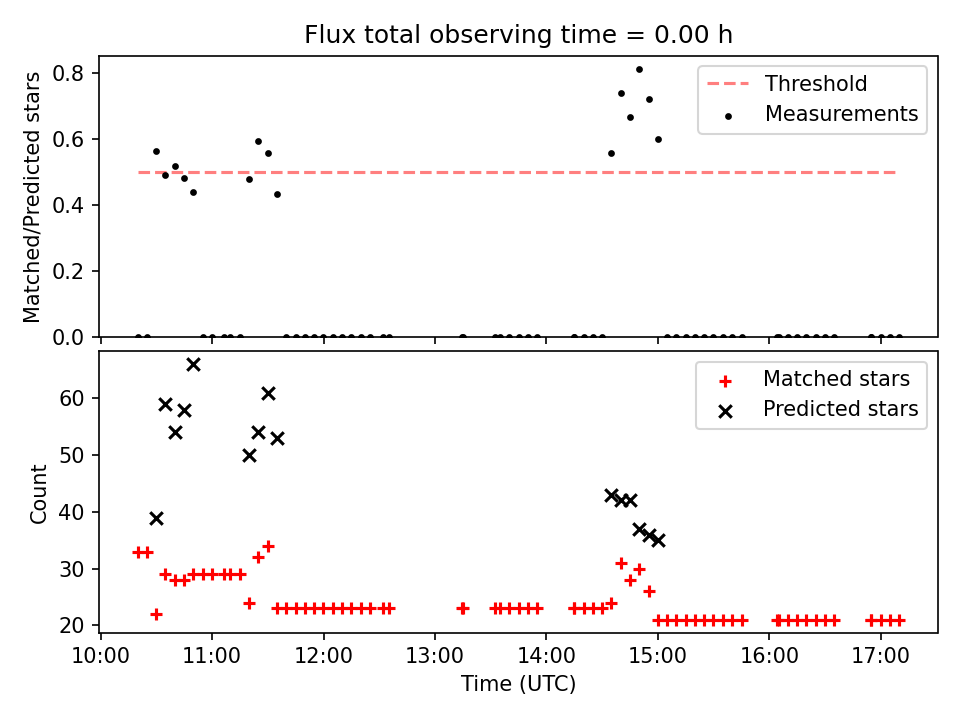 Flux total observing time = 0.00 h

Matched/Predicted stars

0.8
0.6
0.4
0.2
0.0

Threshold
Measurements

Count

60
50
40
30
20

Matched stars
Predicted stars

10:00 11:00 12:00 13:00 14:00 15:00 16:00 17:00

Time (UTC)